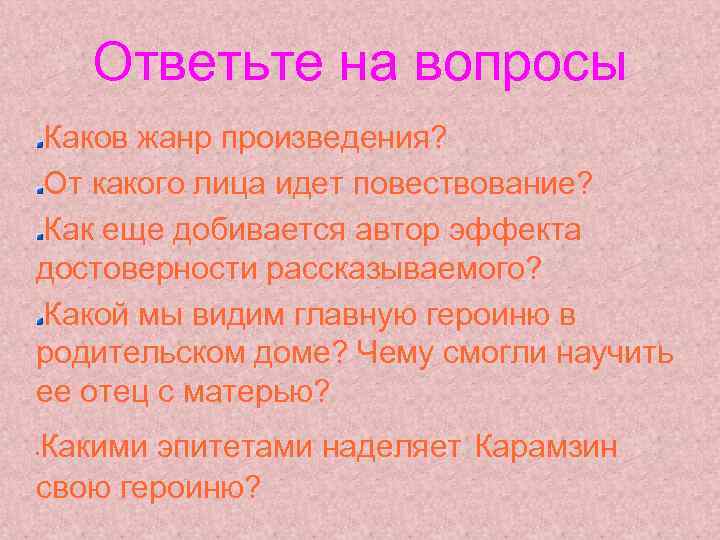 Ответьте на вопросы

Каков жанр произведения?

От какого лица идет повествование?

Как еще добивается автор эффекта достоверности рассказываемого?

Какой мы видим главную героиню в родительском доме? Чему смогли научить ее отец с матерью?

Какими эпитетами наделяет Карамзин свою героиню?